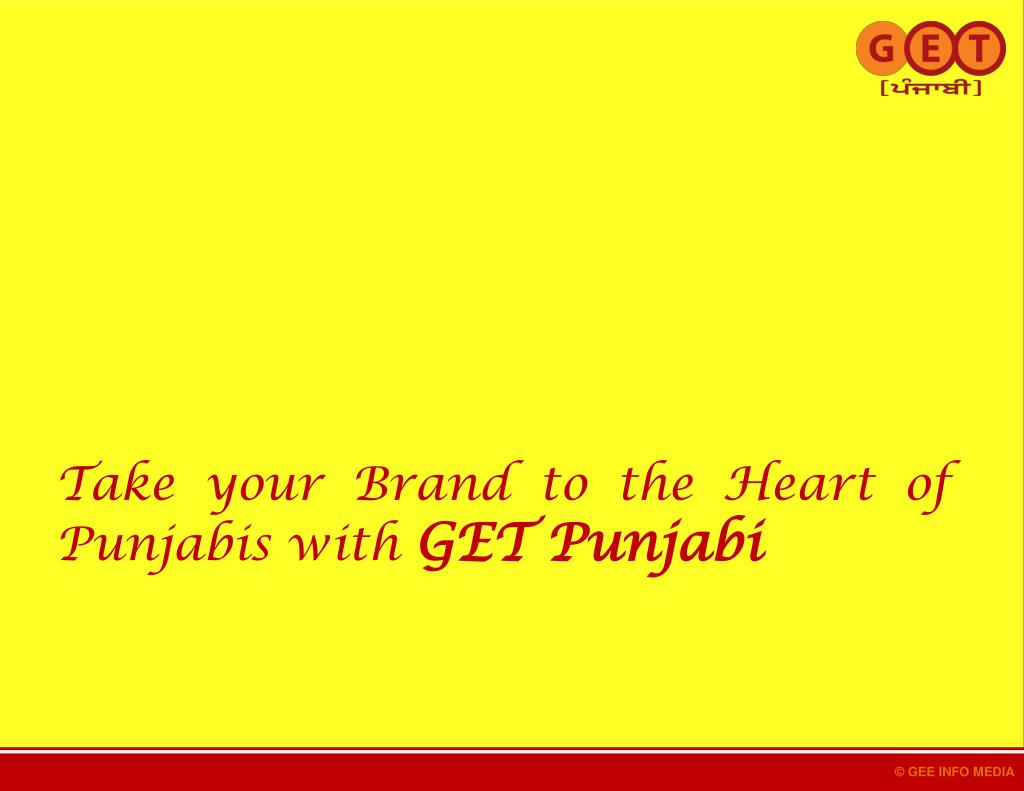 GET
[ਪੰਜਾਬੀ]

Take your Brand to the Heart of Punjabis with GET Punjabi

© GEE INFO MEDIA